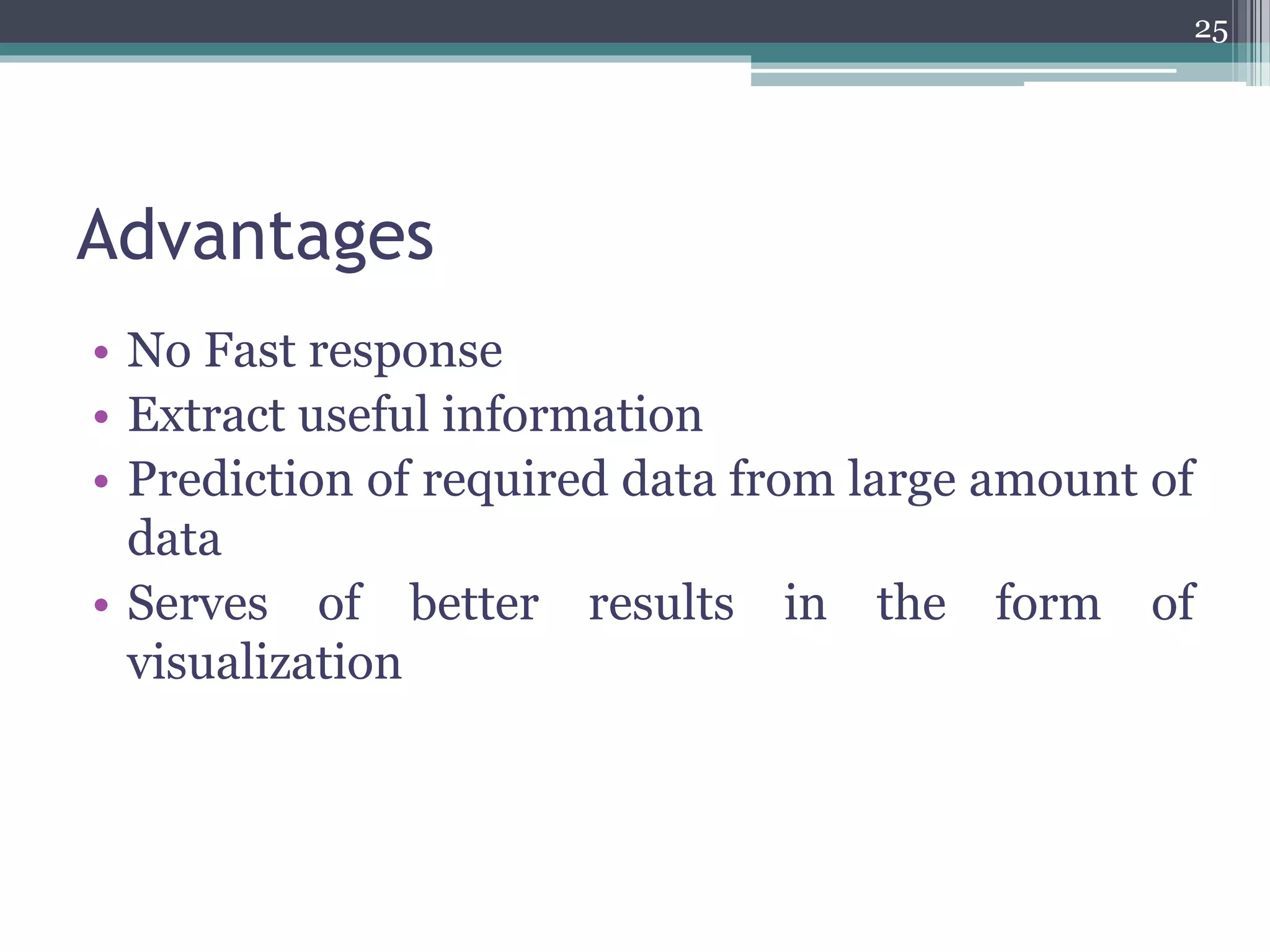 25

Advantages

• No Fast response
• Extract useful information
• Prediction of required data from large amount of data
• Serves of better results in the form of visualization